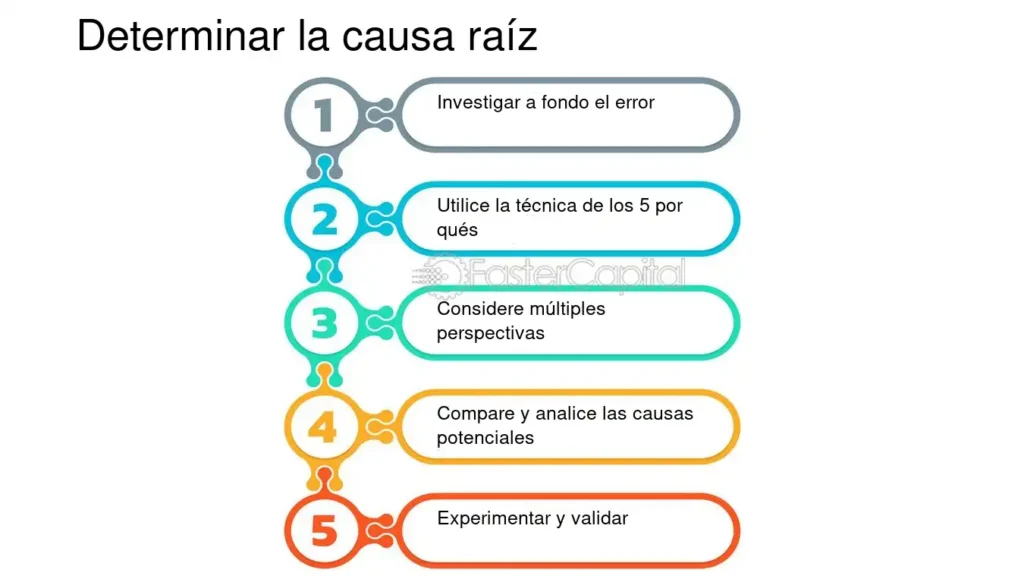 Determinar la causa raíz

1 Investigar a fondo el error

2 Utilice la técnica de los 5 por qués

FasterCapital

3 Considere múltiples perspectivas

4 Compare y analice las causas potenciales

5 Experimentar y validar